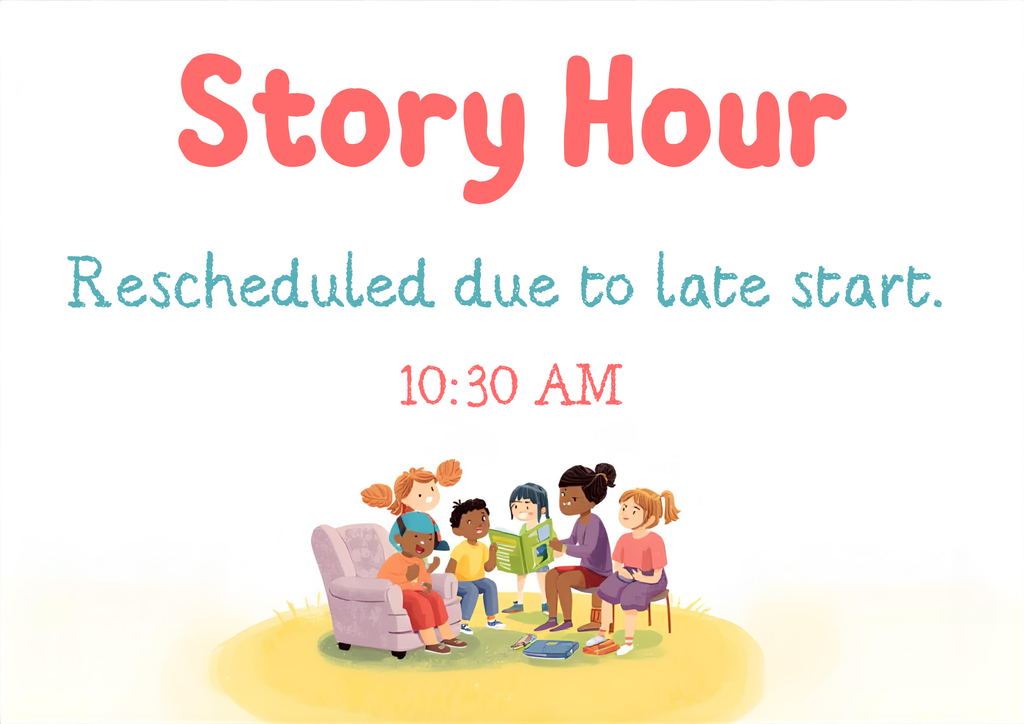 Story Hour

Rescheduled due to late start.

10:30 AM